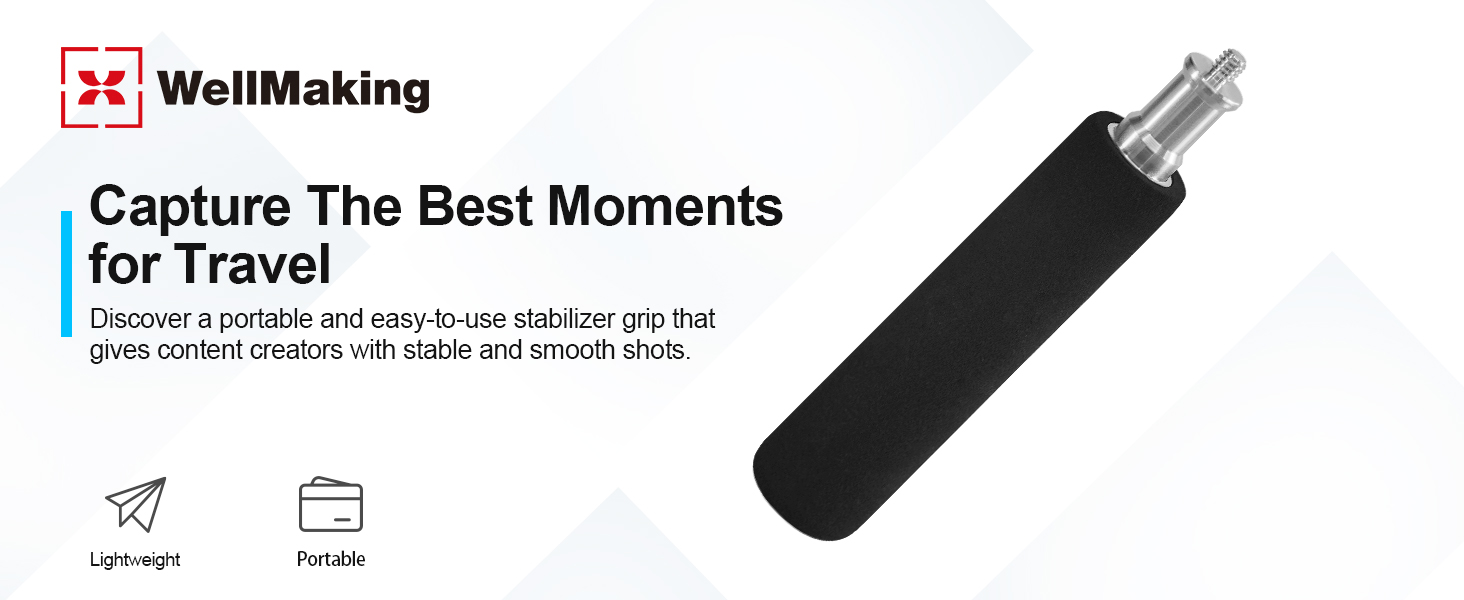 WellMaking

Capture The Best Moments for Travel

Discover a portable and easy-to-use stabilizer grip that gives content creators with stable and smooth shots.

Lightweight

Portable